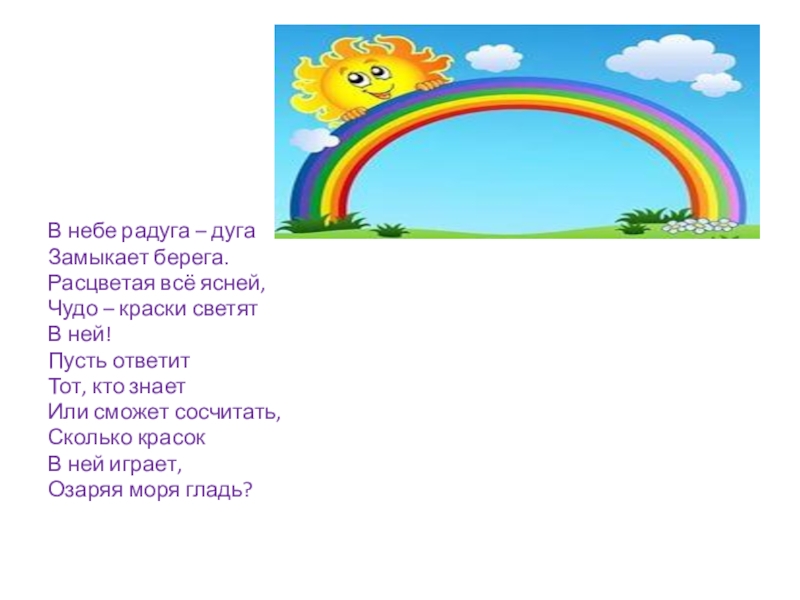 В небе радуга – дуга
Замыкает берега.
Расцветая всё ясней,
Чудо – краски светят
В ней!
Пусть ответит
Тот, кто знает
Или сможет сосчитать,
Сколько красок
В ней играет,
Озаряя моря гладь?